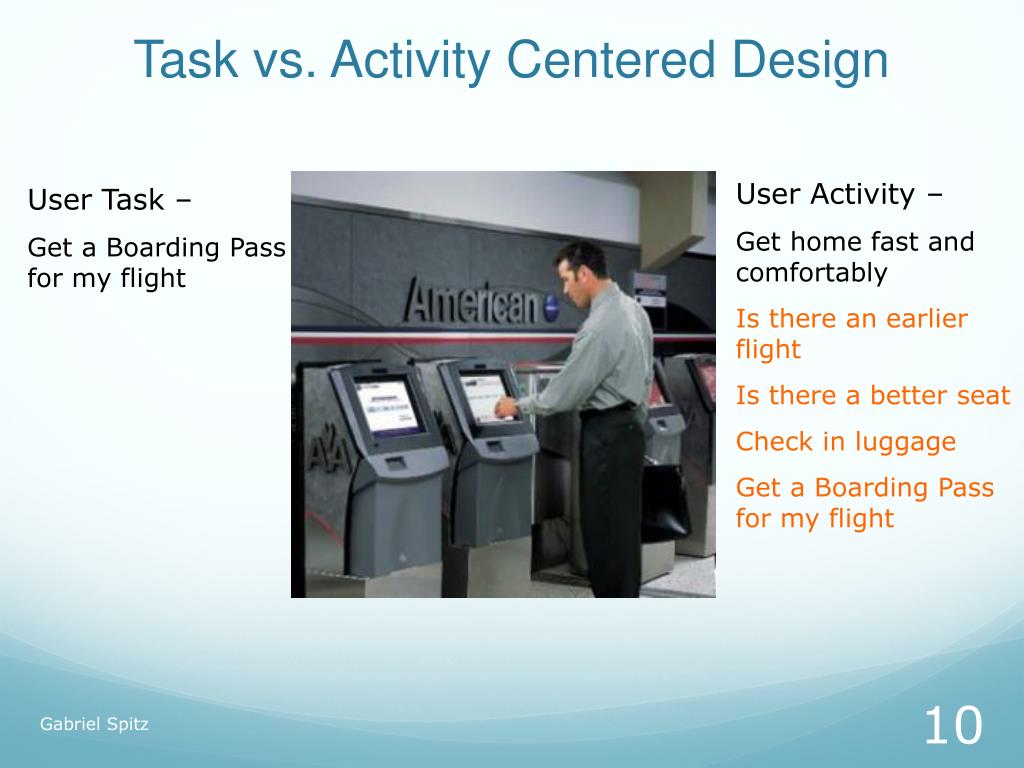 Task vs. Activity Centered Design

User Task –

Get a Boarding Pass for my flight

American

AA

User Activity –

Get home fast and comfortably

Is there an earlier flight

Is there a better seat

Check in luggage

Get a Boarding Pass for my flight

Gabriel Spitz

10